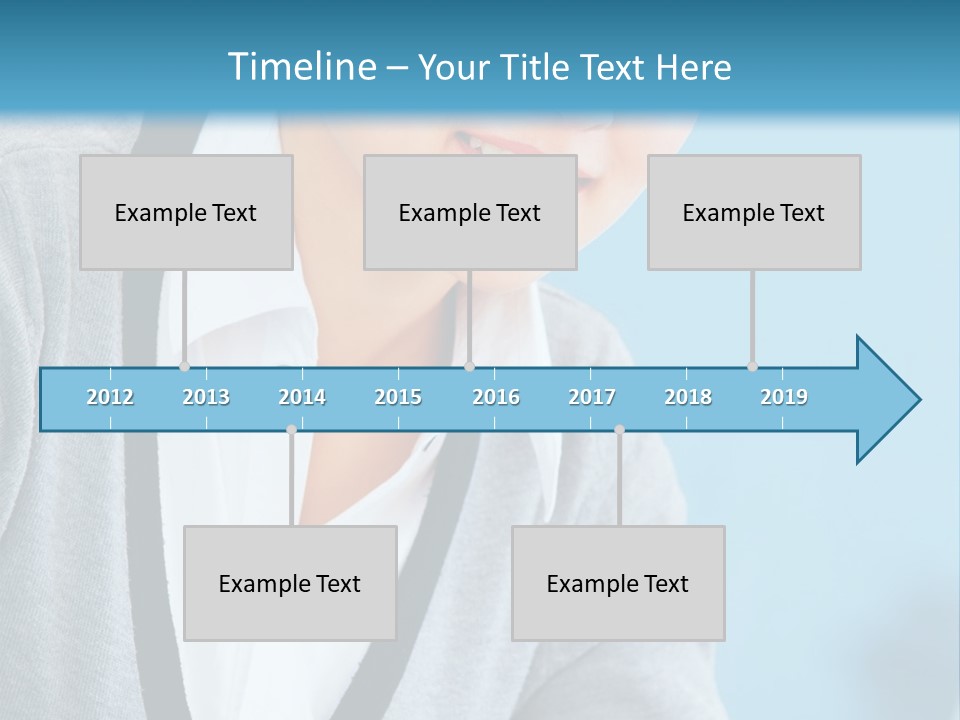 Timeline – Your Title Text Here

Example Text

Example Text

Example Text

2012 2013 2014 2015 2016 2017 2018 2019

Example Text

Example Text